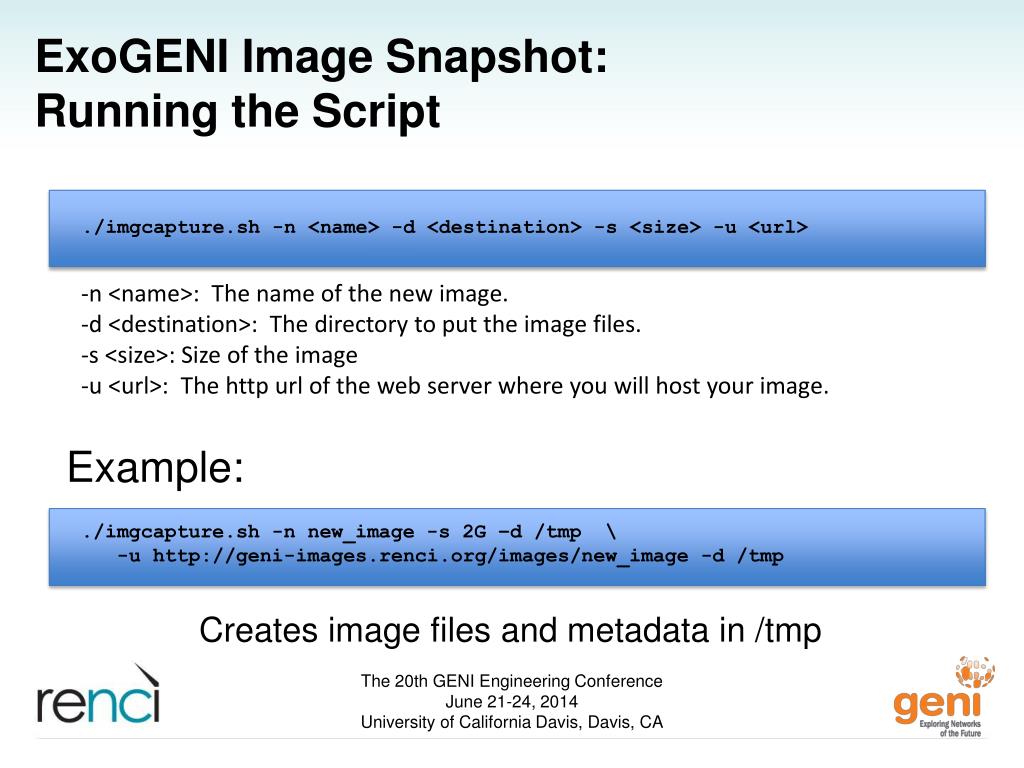 ExoGENI Image Snapshot:
Running the Script

./imgcapture.sh -n <name> -d <destination> -s <size> -u <url>

-n <name>: The name of the new image.
-d <destination>: The directory to put the image files.
-s <size>: Size of the image
-u <url>: The http url of the web server where you will host your image.

Example:

./imgcapture.sh -n new_image -s 2G –d /tmp \
-u http://geni-images.renci.org/images/new_image -d /tmp

Creates image files and metadata in /tmp

renci

The 20th GENI Engineering Conference
June 21-24, 2014
University of California Davis, Davis, CA

geni
Exploring Networks of the Future